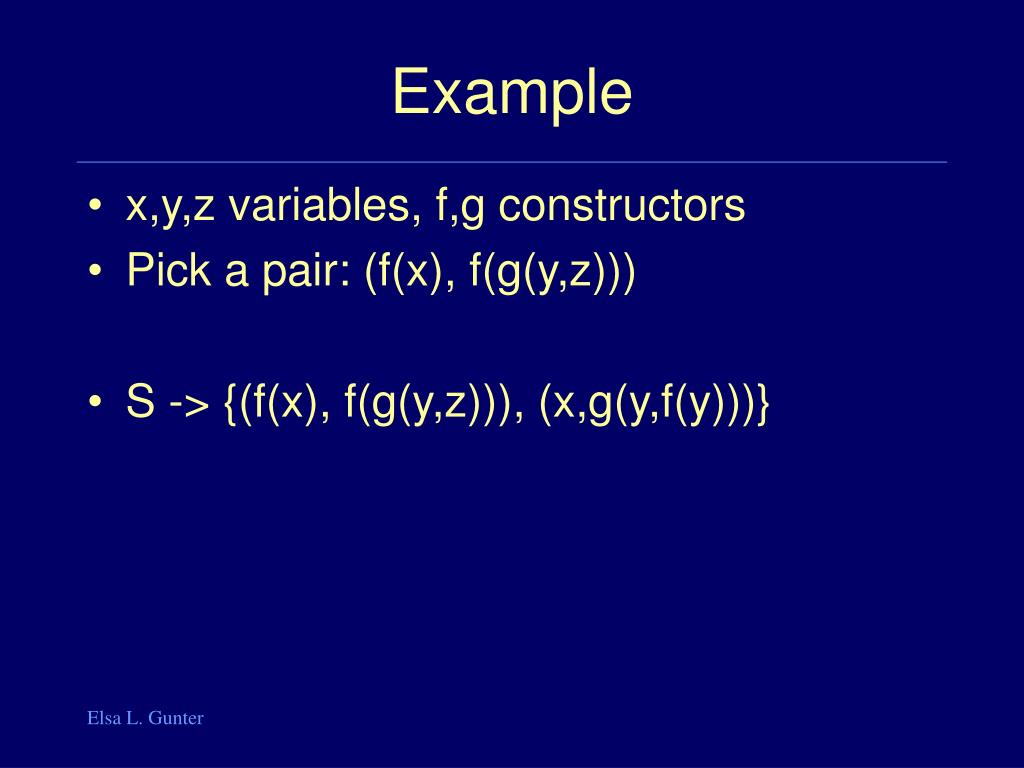 Example

• x,y,z variables, f,g constructors
• Pick a pair: (f(x), f(g(y,z)))

• S -> {(f(x), f(g(y,z))), (x,g(y,f(y)))}

Elsa L. Gunter